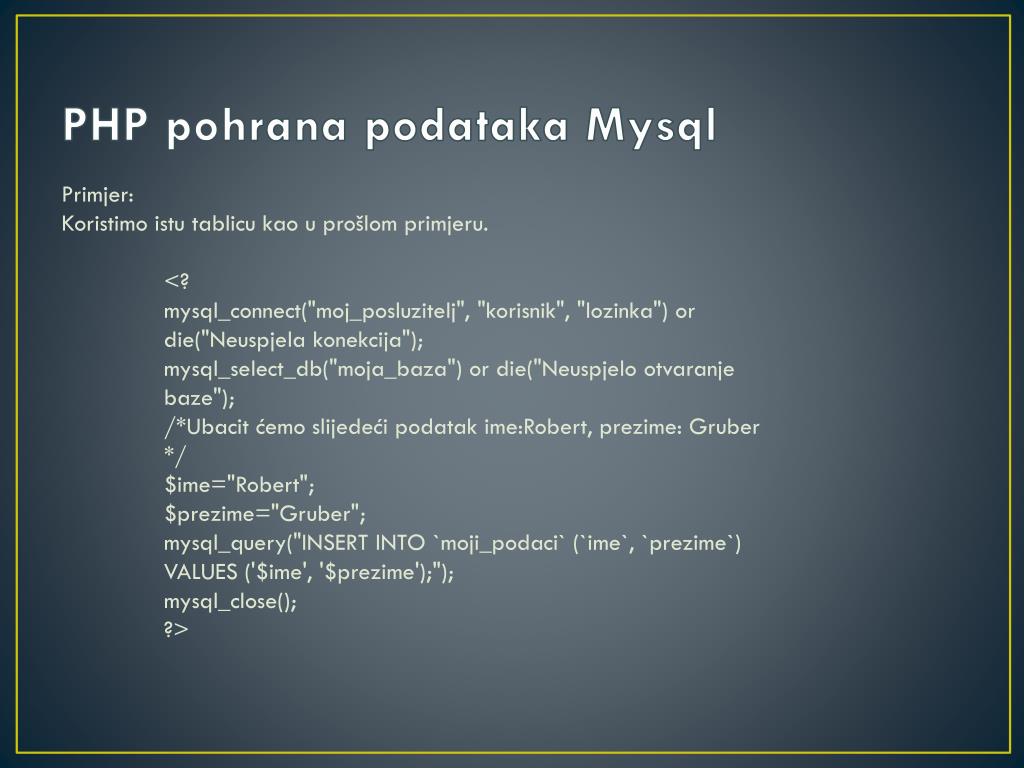 PHP pohrana podataka Mysql

Primjer:
Koristimo istu tablicu kao u prošlom primjeru.

<?
mysql_connect("moj_posluzitelj", "korisnik", "lozinka") or die("Neuspjela konekcija");
mysql_select_db("moja_baza") or die("Neuspjelo otvaranje baze");
/*Ubacit ćemo slijedeći podatak ime:Robert, prezime: Gruber */
$ime="Robert";
$prezime="Gruber";
mysql_query("INSERT INTO `moji_podaci` (`ime`, `prezime`) VALUES ('$ime', '$prezime');");
mysql_close();
?>